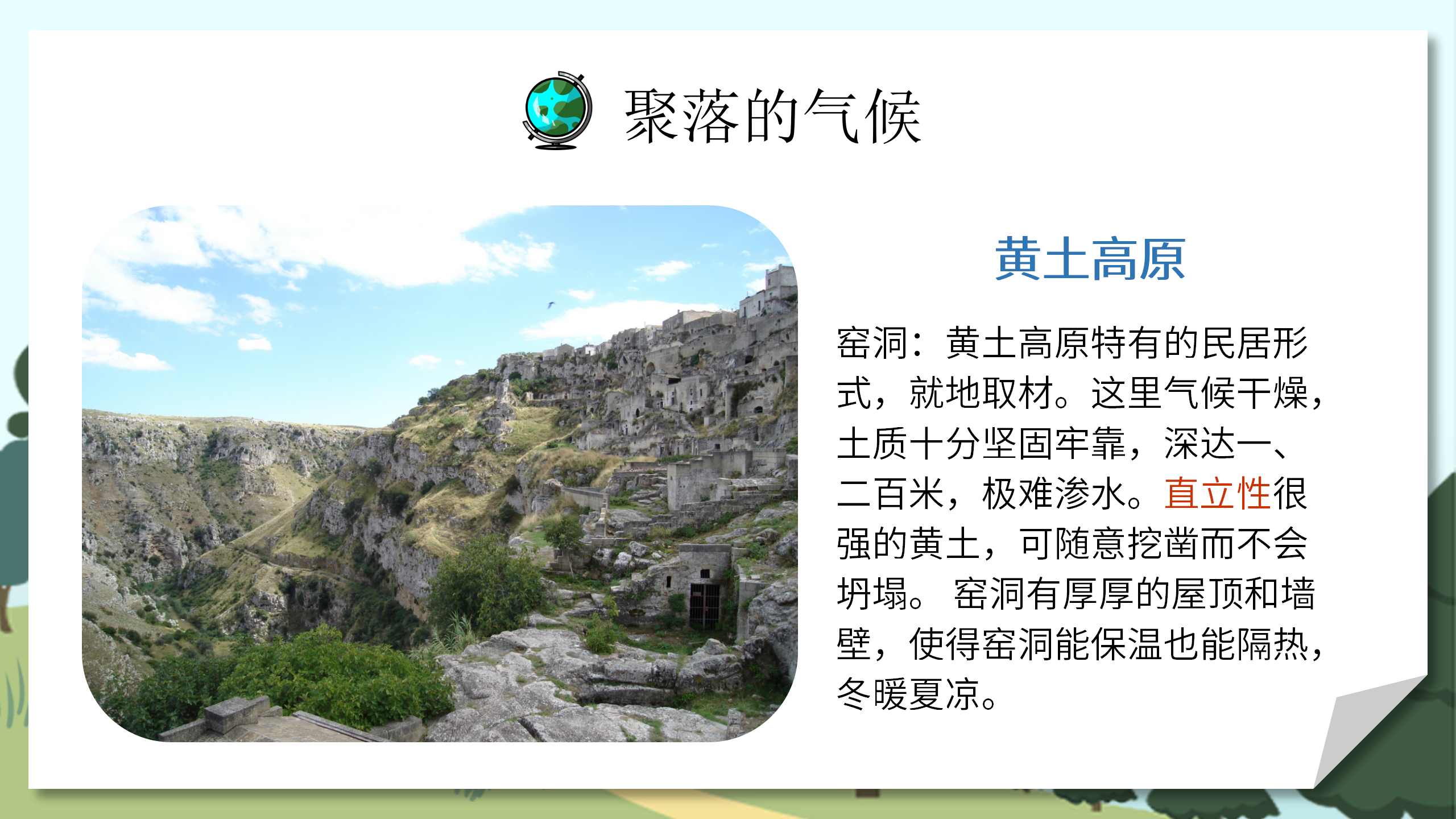 聚落的气候

黄土高原

窑洞：黄土高原特有的民居形式，就地取材。这里气候干燥，土质十分坚固牢靠，深达一、二百米，极难渗水。直立性很强的黄土，可随意挖凿而不会坍塌。 窑洞有厚厚的屋顶和墙壁，使得窑洞能保温也能隔热，冬暖夏凉。